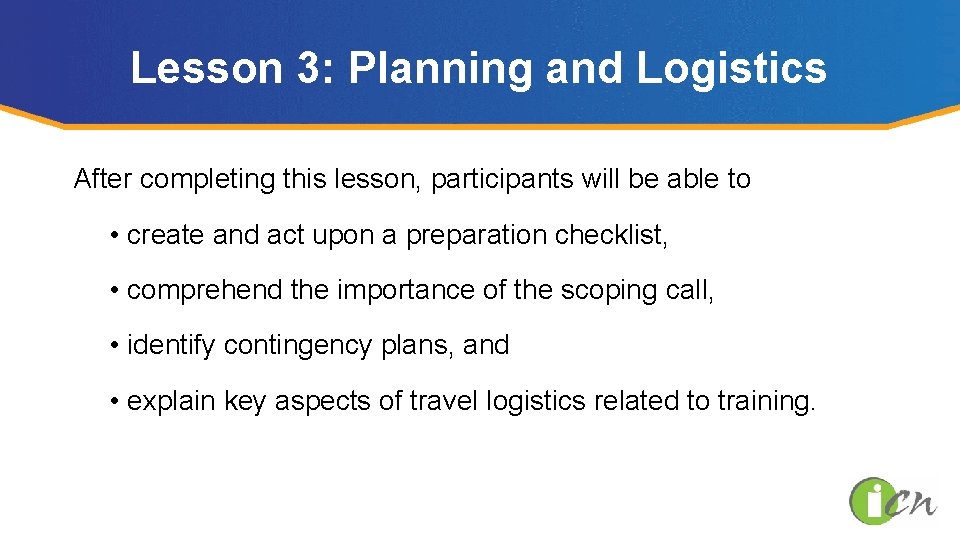 Lesson 3: Planning and Logistics

After completing this lesson, participants will be able to

• create and act upon a preparation checklist,

• comprehend the importance of the scoping call,

• identify contingency plans, and

• explain key aspects of travel logistics related to training.

iCN